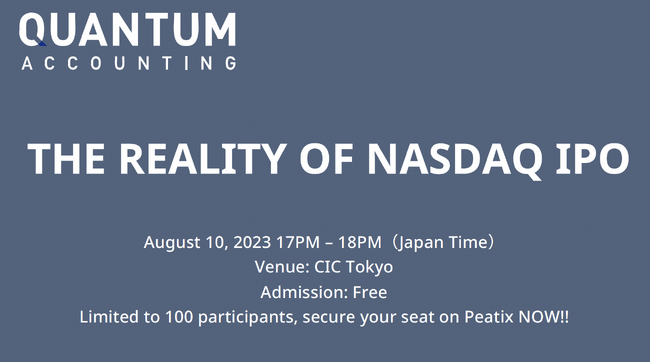 QUANTUM
ACCOUNTING

THE REALITY OF NASDAQ IPO

August 10, 2023 17PM – 18PM（Japan Time）
Venue: CIC Tokyo
Admission: Free
Limited to 100 participants, secure your seat on Peatix NOW!!